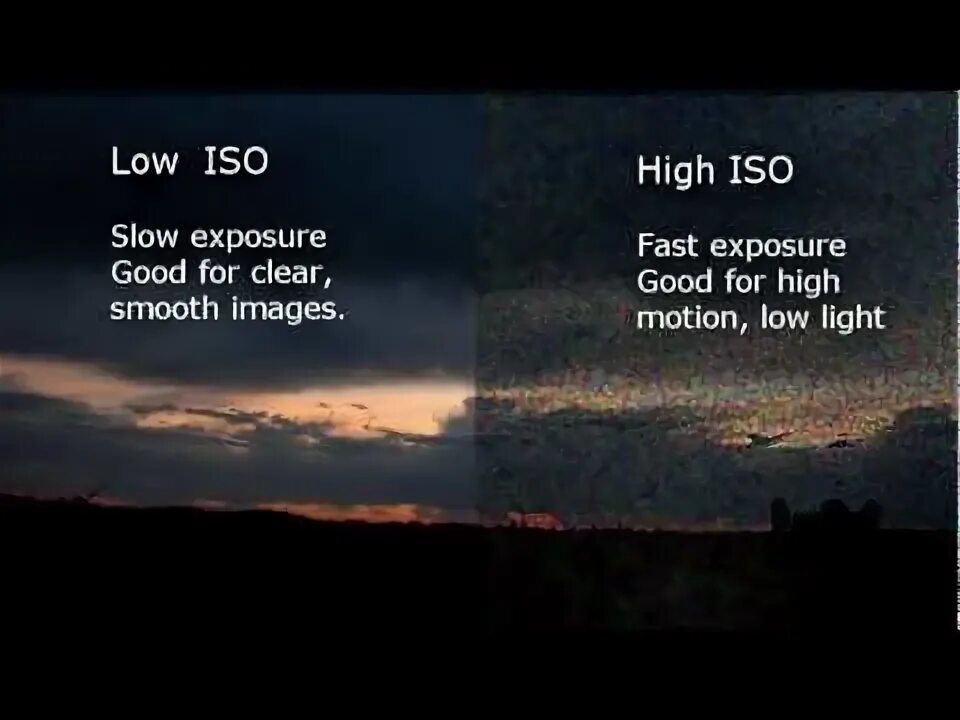 Low ISO

Slow exposure
Good for clear, smooth images.

High ISO

Fast exposure
Good for high motion, low light